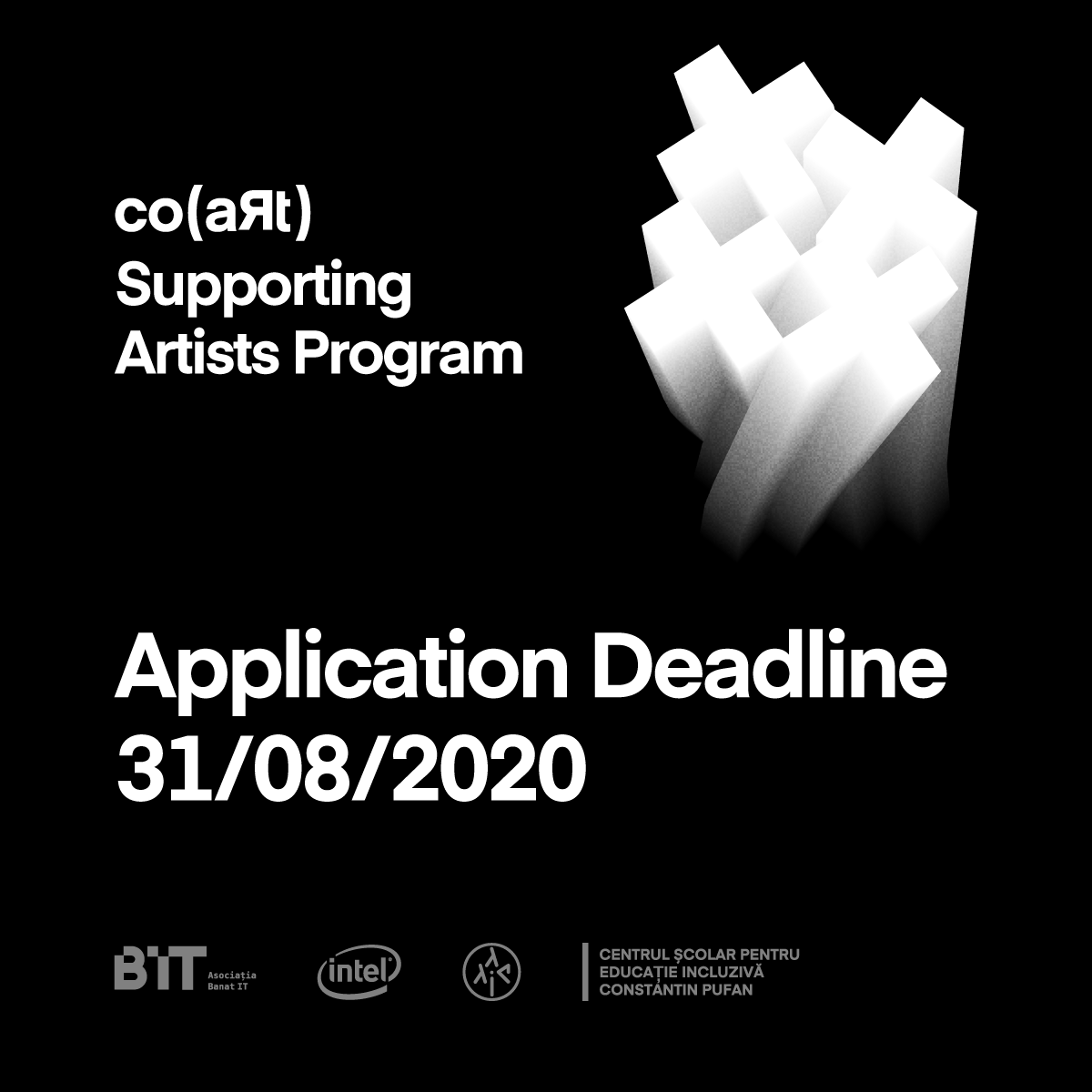 co(aЯt)
Supporting
Artists Program

Application Deadline
31/08/2020

BIT Asociația Banat IT

intel

CENTRUL ȘCOLAR PENTRU EDUCAȚIE INCLUZIVĂ CONSTANTIN PUFAN